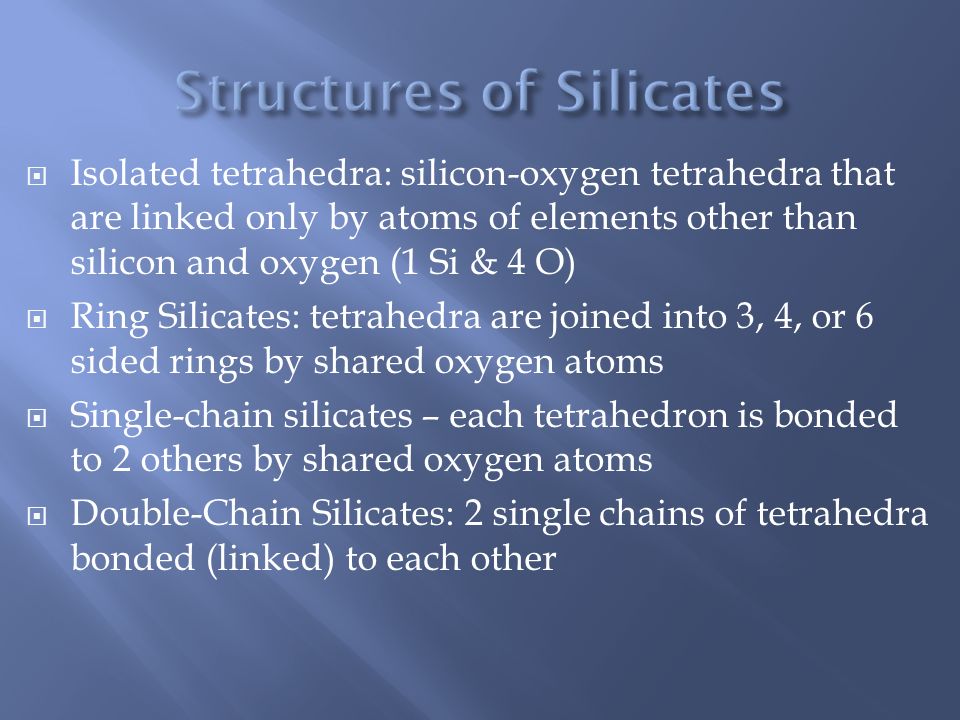 Structures of Silicates

Isolated tetrahedra: silicon-oxygen tetrahedra that are linked only by atoms of elements other than silicon and oxygen (1 Si & 4 O)

Ring Silicates: tetrahedra are joined into 3, 4, or 6 sided rings by shared oxygen atoms

Single-chain silicates – each tetrahedron is bonded to 2 others by shared oxygen atoms

Double-Chain Silicates: 2 single chains of tetrahedra bonded (linked) to each other